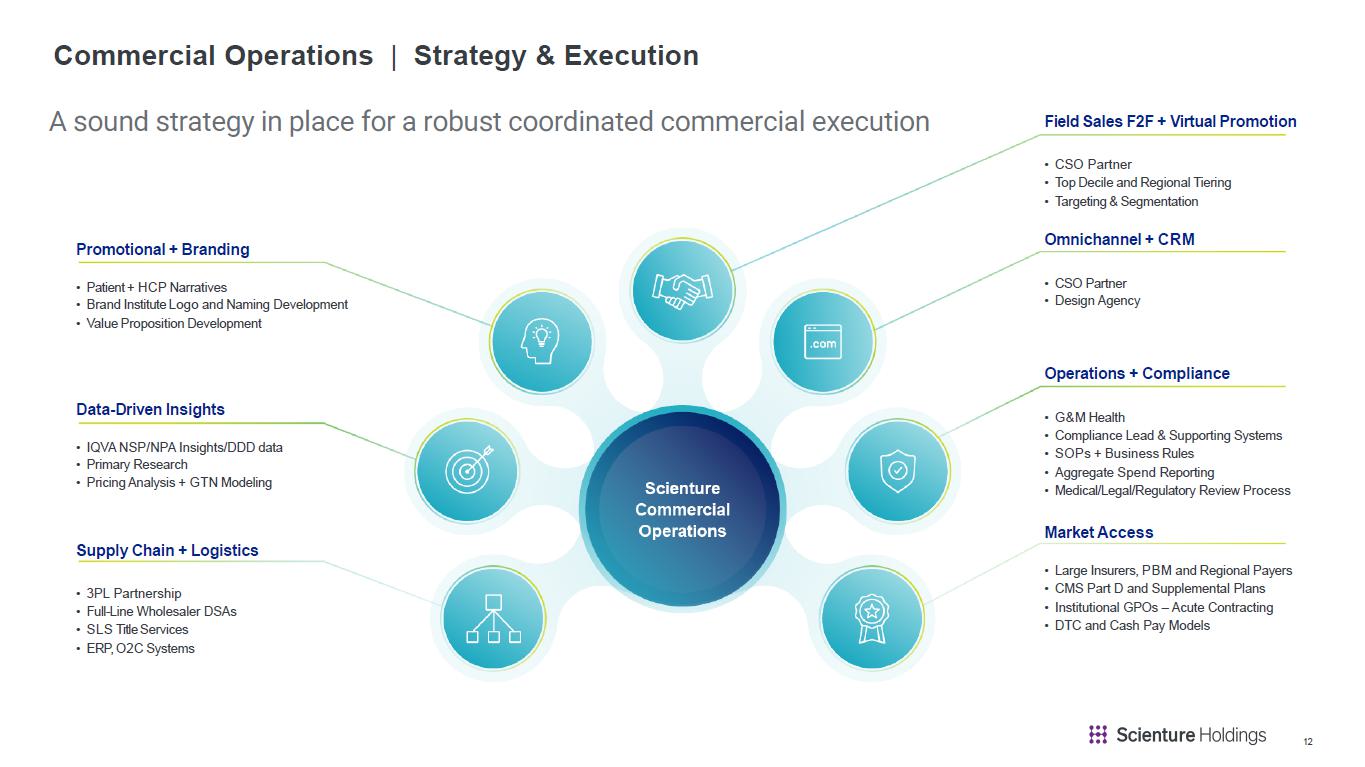 Commercial Operations | Strategy & Execution

A sound strategy in place for a robust coordinated commercial execution

Promotional + Branding

• Patient + HCP Narratives
• Brand Institute Logo and Naming Development
• Value Proposition Development

Data-Driven Insights

• IQVA NSP/NPA Insights/DDD data
• Primary Research
• Pricing Analysis + GTN Modeling

Supply Chain + Logistics

• 3PL Partnership
• Full-Line Wholesaler DSAs
• SLS Title Services
• ERP, O2C Systems

.com

Scienture Commercial Operations

Field Sales F2F + Virtual Promotion

• CSO Partner
• Top Decile and Regional Tiering
• Targeting & Segmentation

Omnichannel + CRM

• CSO Partner
• Design Agency

Operations + Compliance

• G&M Health
• Compliance Lead & Supporting Systems
• SOPs + Business Rules
• Aggregate Spend Reporting
• Medical/Legal/Regulatory Review Process

Market Access

• Large Insurers, PBM and Regional Payers
• CMS Part D and Supplemental Plans
• Institutional GPOs – Acute Contracting
• DTC and Cash Pay Models

Scienture Holdings

12